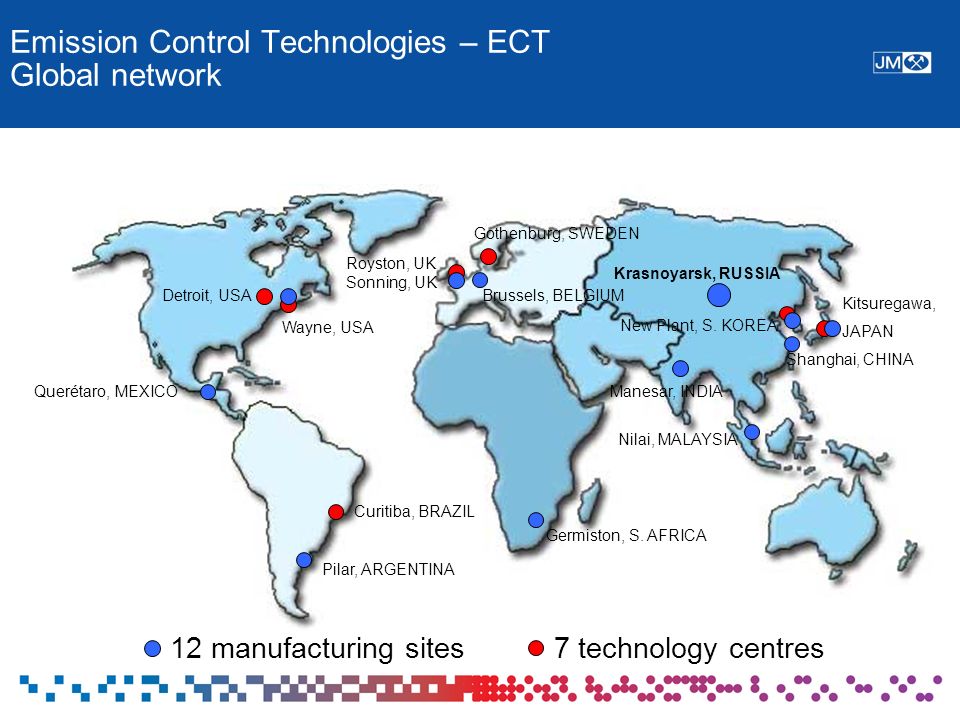 Emission Control Technologies – ECT
Global network

JM

Gothenburg, SWEDEN
Royston, UK
Sonning, UK
Brussels, BELGIUM
Krasnoyarsk, RUSSIA
Detroit, USA
Wayne, USA
Kitsuregawa, JAPAN
New Plant, S. KOREA
Shanghai, CHINA
Querétaro, MEXICO
Manesar, INDIA
Nilai, MALAYSIA
Curitiba, BRAZIL
Germiston, S. AFRICA
Pilar, ARGENTINA

12 manufacturing sites
7 technology centres